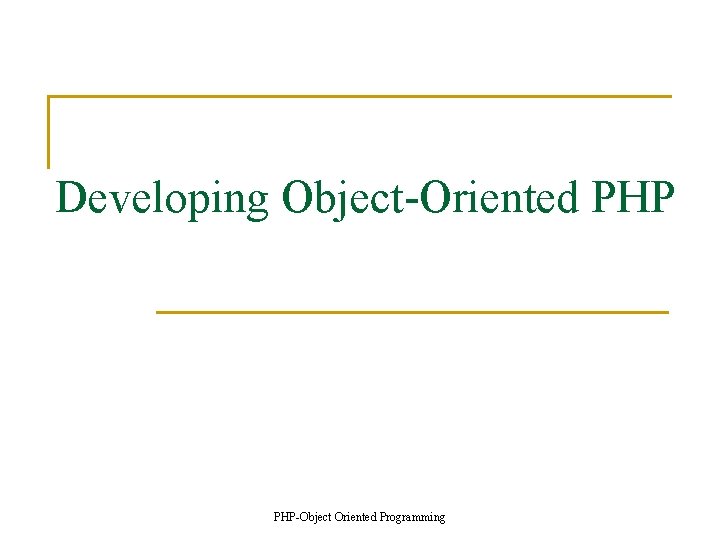 Developing Object-Oriented PHP

PHP-Object Oriented Programming